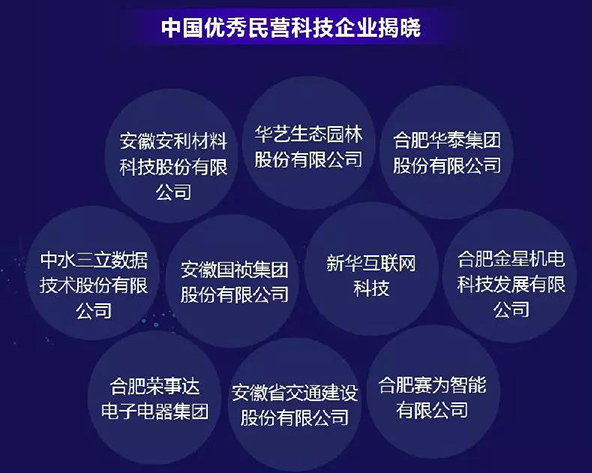 中国优秀民营科技企业揭晓

安徽安利材料科技股份有限公司

华艺生态园林股份有限公司

合肥华泰集团股份有限公司

中水三立数据技术股份有限公司

安徽国祯集团股份有限公司

新华互联网科技

合肥金星机电科技发展有限公司

合肥荣事达电子电器集团

安徽省交通建设股份有限公司

合肥赛为智能有限公司